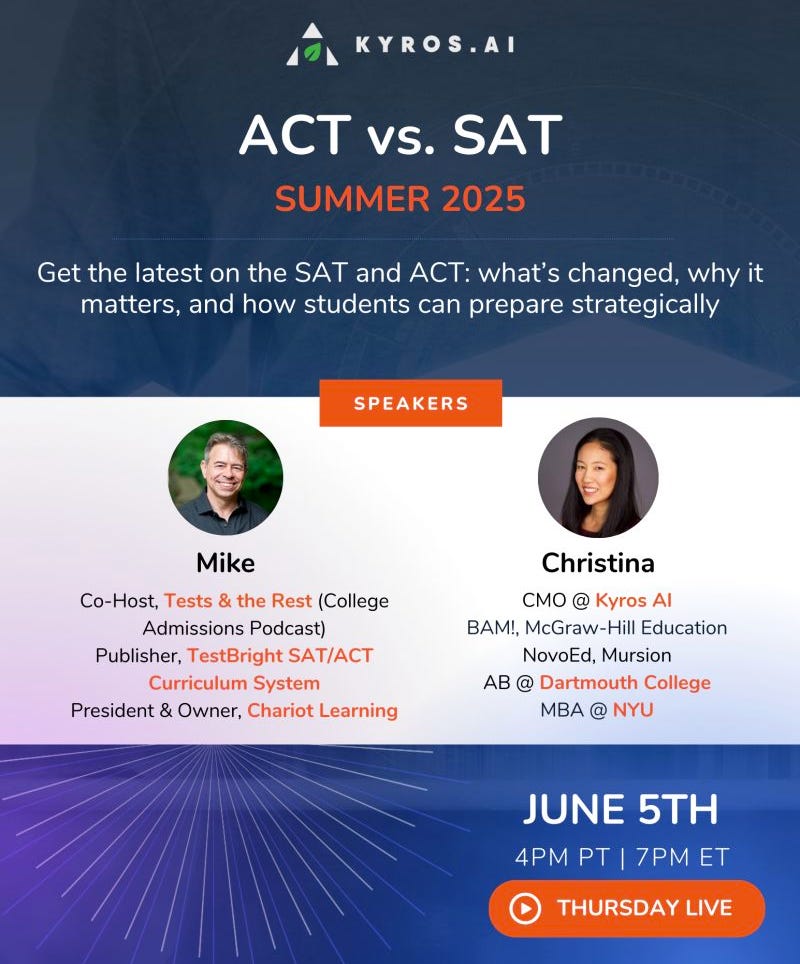 KYROS.AI

ACT vs. SAT

SUMMER 2025

Get the latest on the SAT and ACT: what's changed, why it matters, and how students can prepare strategically

SPEAKERS

Mike

Co-Host, Tests & the Rest (College Admissions Podcast)
Publisher, TestBright SAT/ACT Curriculum System
President & Owner, Chariot Learning

Christina

CMO @ Kyros AI
BAM!, McGraw-Hill Education
NovoEd, Mursion
AB @ Dartmouth College
MBA @ NYU

JUNE 5TH

4PM PT | 7PM ET

THURSDAY LIVE